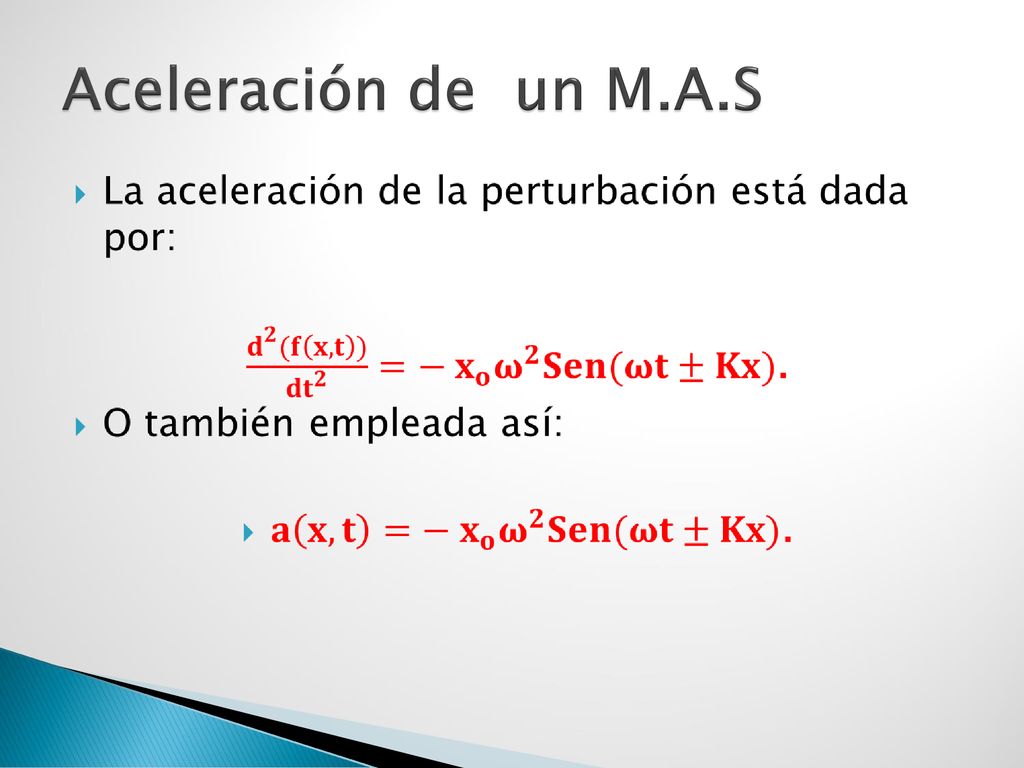 Aceleración de un M.A.S

La aceleración de la perturbación está dada por:

$\frac{d^2(f(x,t))}{dt^2} = -x_o\omega^2 Sen(\omega t \pm Kx).$

O también empleada así:

$a(x,t) = -x_o\omega^2 Sen(\omega t \pm Kx).$